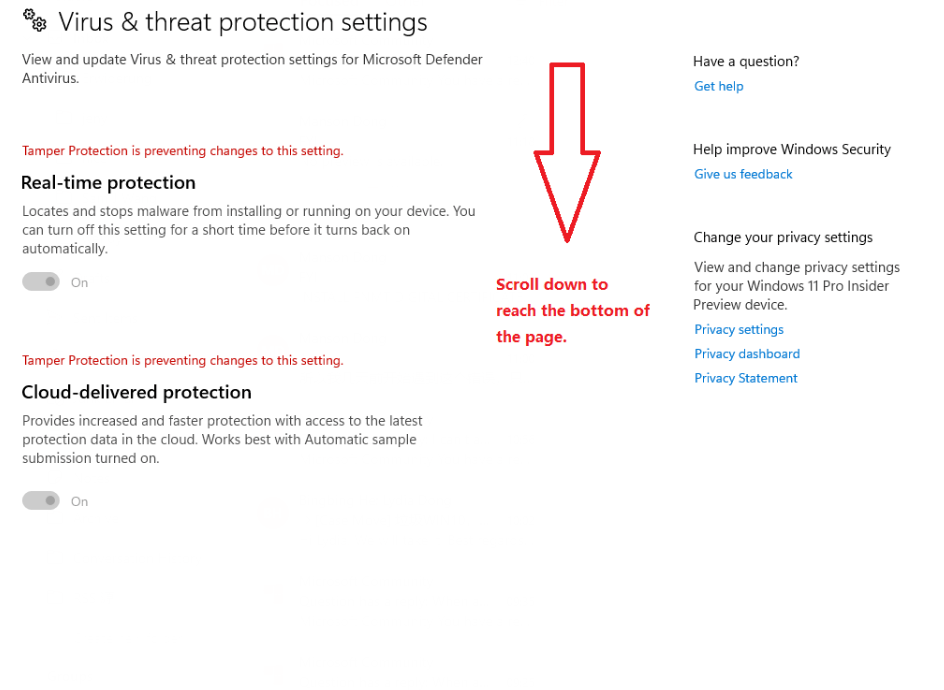 Virus & threat protection settings

View and update Virus & threat protection settings for Microsoft Defender Antivirus.

Tamper Protection is preventing changes to this setting.

Real-time protection

Locates and stops malware from installing or running on your device. You can turn off this setting for a short time before it turns back on automatically.

On

Tamper Protection is preventing changes to this setting.

Cloud-delivered protection

Provides increased and faster protection with access to the latest protection data in the cloud. Works best with Automatic sample submission turned on.

On

Scroll down to reach the bottom of the page.

Have a question?

Get help

Help improve Windows Security

Give us feedback

Change your privacy settings

View and change privacy settings for your Windows 11 Pro Insider Preview device.

Privacy settings

Privacy dashboard

Privacy Statement